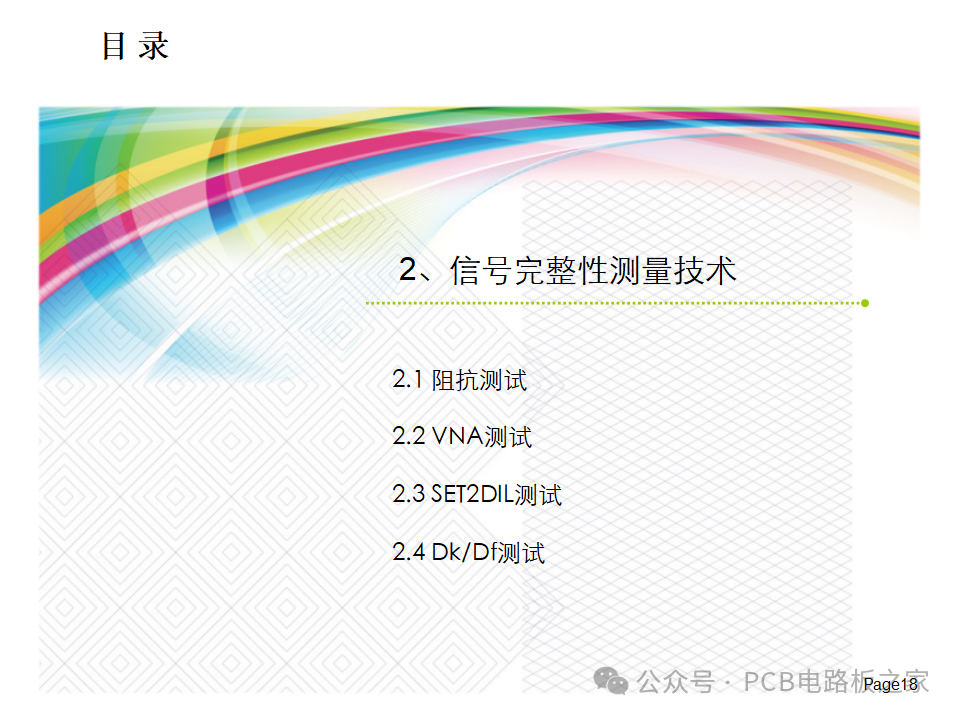 目 录

2、信号完整性测量技术

2.1 阻抗测试

2.2 VNA测试

2.3 SET2DIL测试

2.4 Dk/Df测试

公众号 · PCB电路板之家

Page18